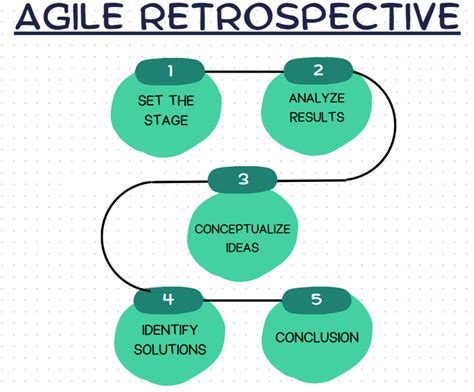 AGILE RETROSPECTIVE

1
SET THE STAGE

2
ANALYZE RESULTS

3
CONCEPTUALIZE IDEAS

4
IDENTIFY SOLUTIONS

5
CONCLUSION